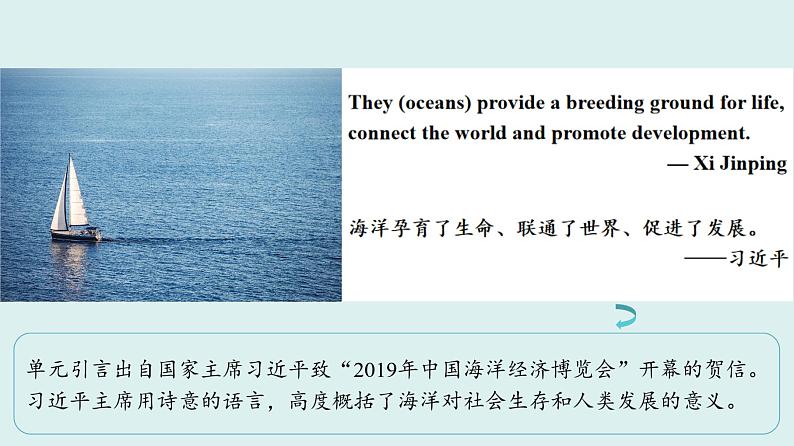 They (oceans) provide a breeding ground for life, connect the world and promote development.
— Xi Jinping

海洋孕育了生命、联通了世界、促进了发展。
——习近平

单元引言出自国家主席习近平致“2019年中国海洋经济博览会”开幕的贺信。习近平主席用诗意的语言，高度概括了海洋对社会生存和人类发展的意义。